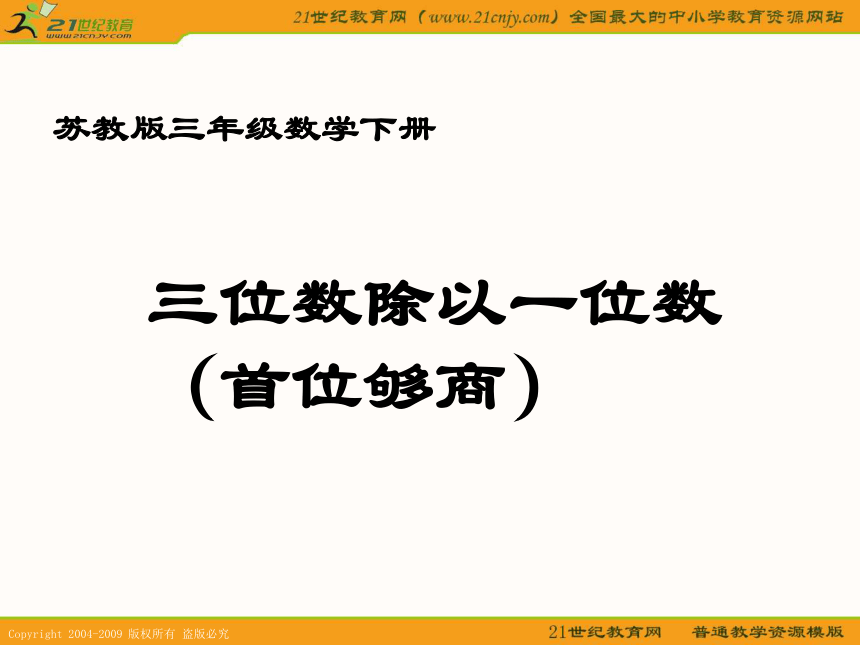 21世纪教育
www.21cnjy.com

21世纪教育网（www.21cnjy.com）全国最大的中小学教育资源网站

苏教版三年级数学下册

三位数除以一位数
（首位够商）

Copyright 2004-2009 版权所有 盗版必究

21世纪教育网 普通教学资源模版